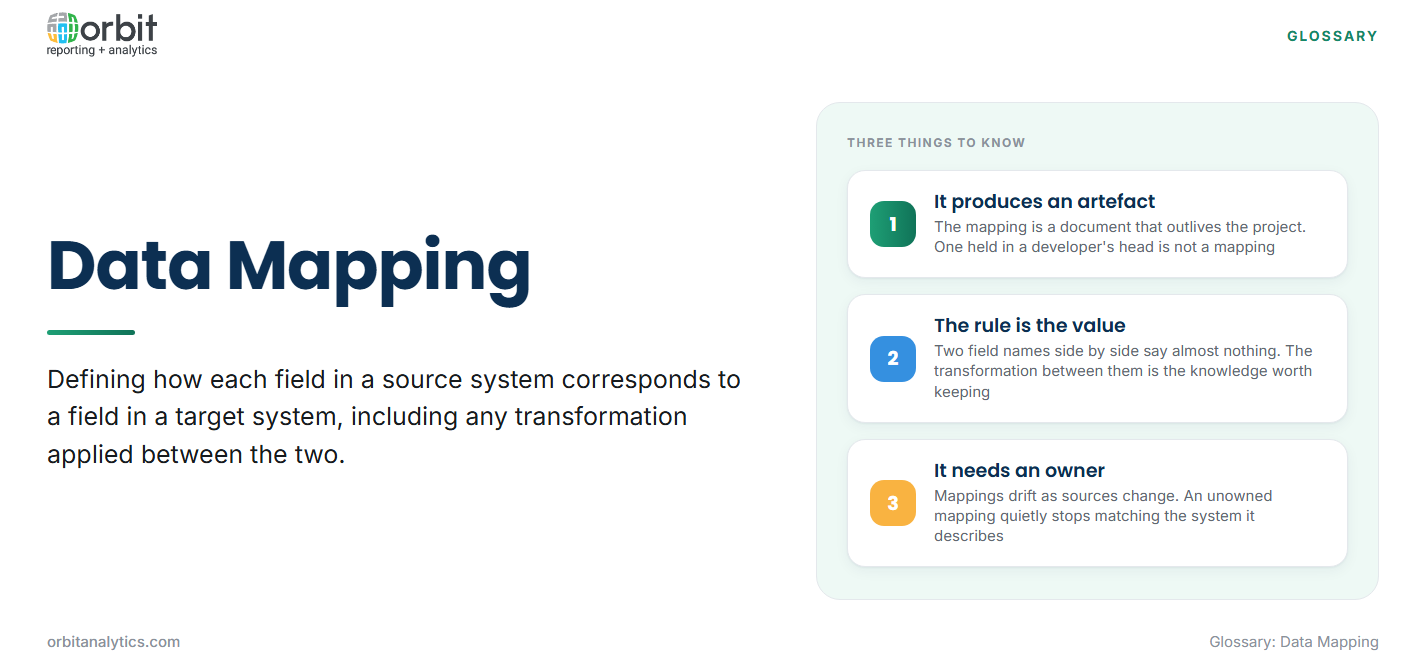 orbit
reporting + analytics

GLOSSARY

Data Mapping

Defining how each field in a source system corresponds to a field in a target system, including any transformation applied between the two.

THREE THINGS TO KNOW

1
It produces an artefact
The mapping is a document that outlives the project. One held in a developer's head is not a mapping

2
The rule is the value
Two field names side by side say almost nothing. The transformation between them is the knowledge worth keeping

3
It needs an owner
Mappings drift as sources change. An unowned mapping quietly stops matching the system it describes

orbitanalytics.com

Glossary: Data Mapping